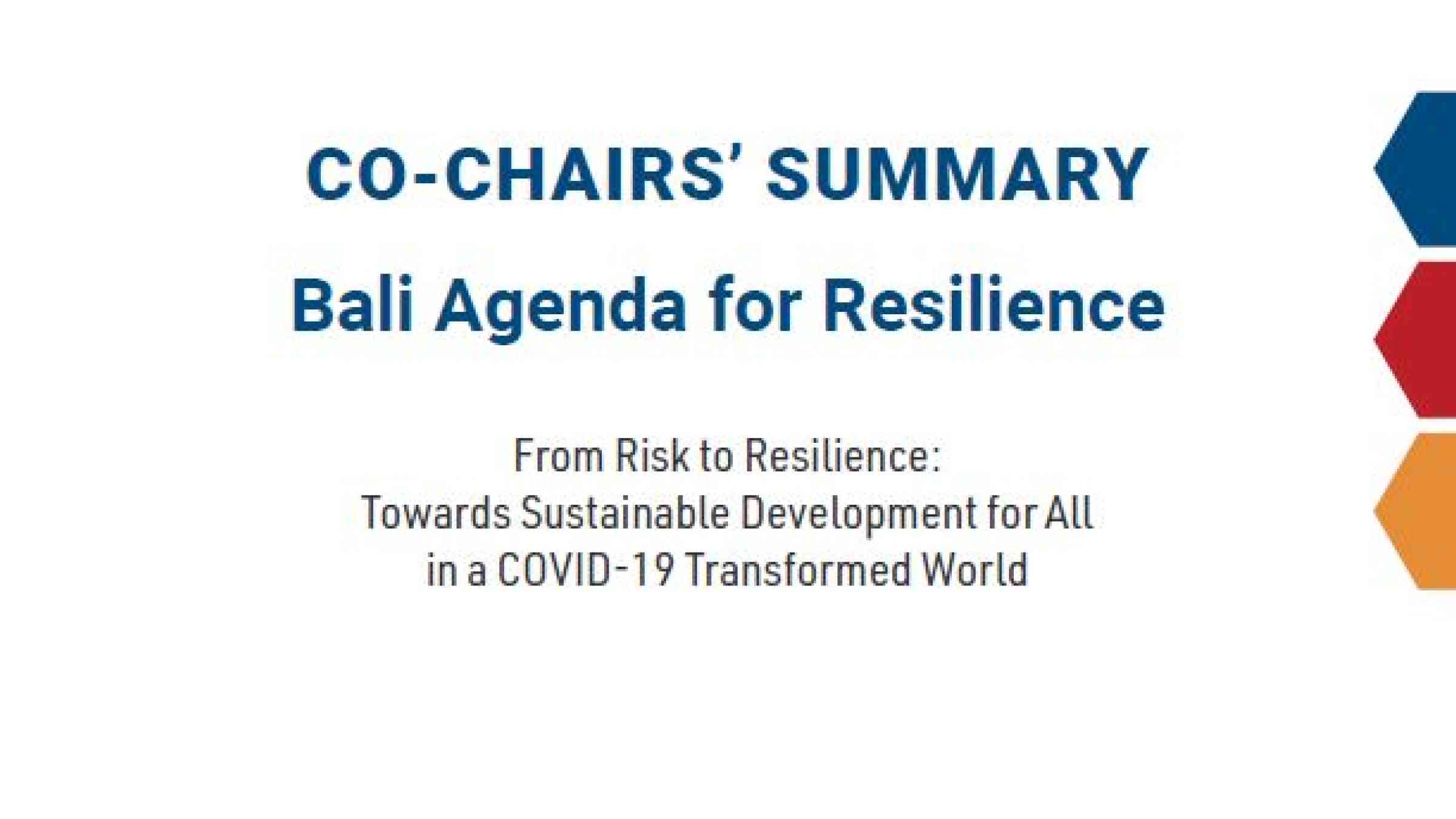 CO-CHAIRS' SUMMARY

Bali Agenda for Resilience

From Risk to Resilience:
Towards Sustainable Development for All
in a COVID-19 Transformed World